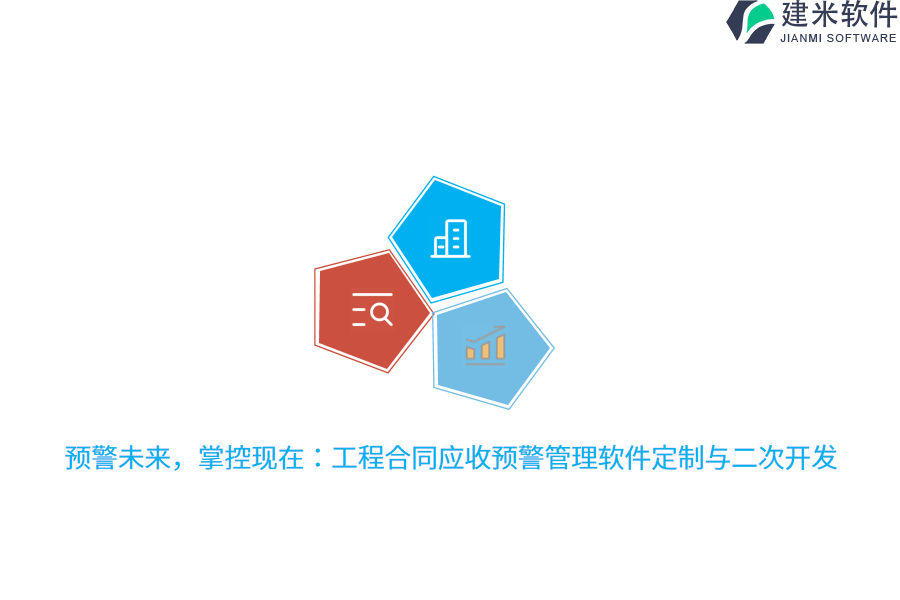 建米软件
JIANMI SOFTWARE

预警未来，掌控现在：工程合同应收预警管理软件定制与二次开发